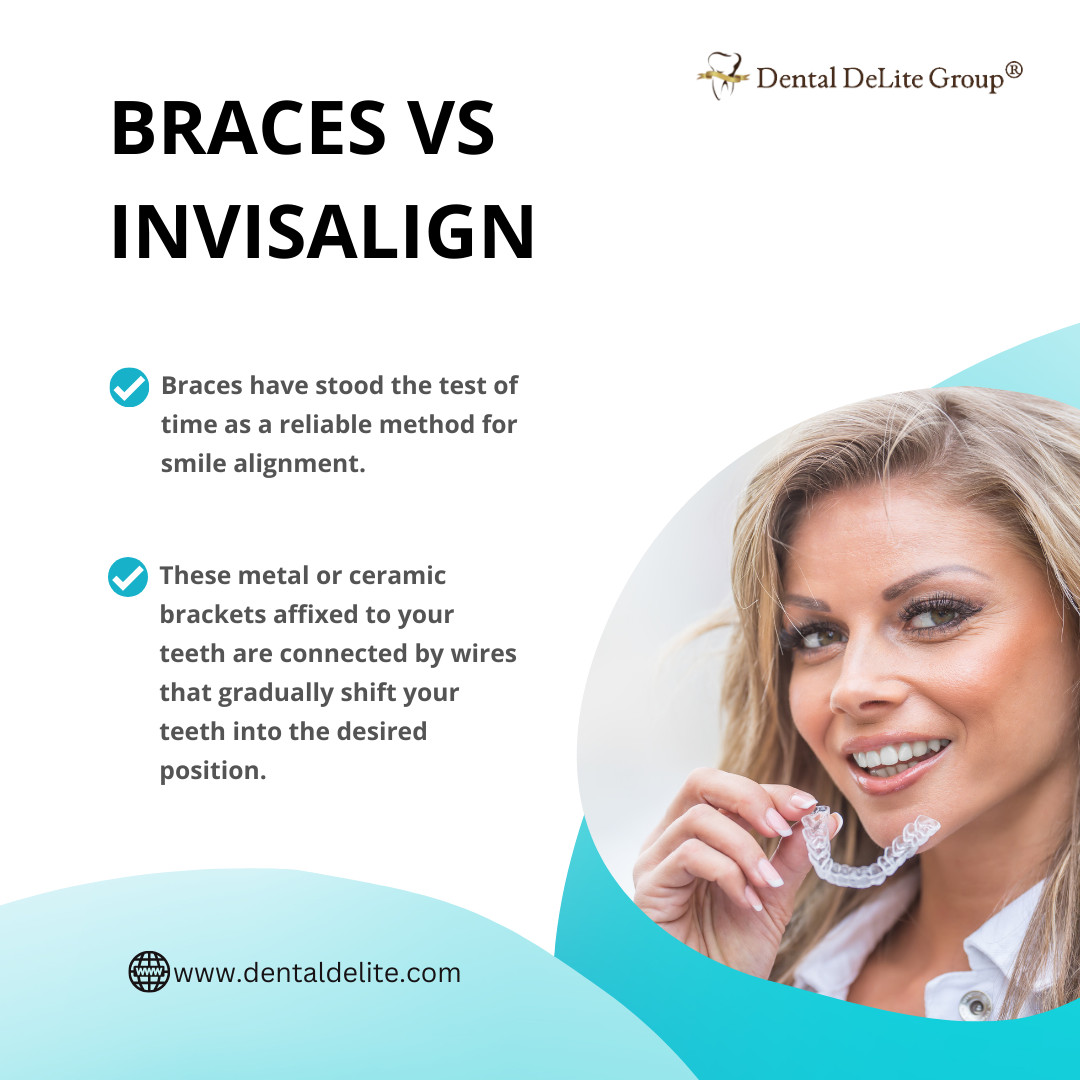 Dental DeLite Group®

BRACES VS INVISALIGN

Braces have stood the test of time as a reliable method for smile alignment.

These metal or ceramic brackets affixed to your teeth are connected by wires that gradually shift your teeth into the desired position.

www.dentaldelite.com